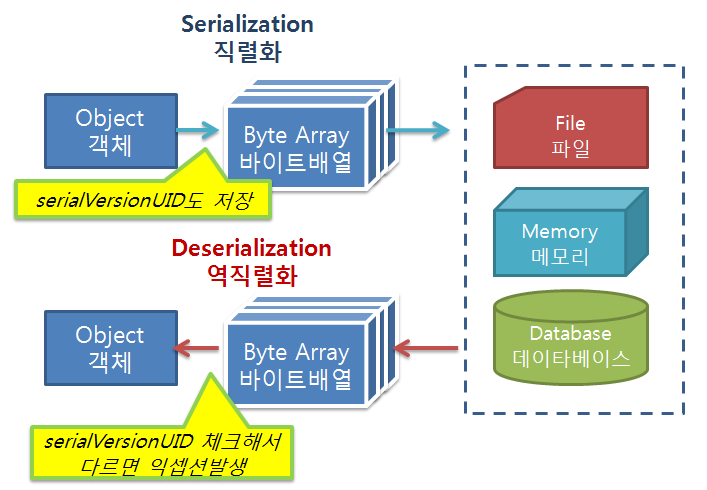 Serialization
직렬화

Object
객체

Byte Array
바이트배열

serialVersionUID도 저장

File
파일

Memory
메모리

Database
데이타베이스

Deserialization
역직렬화

Object
객체

Byte Array
바이트배열

serialVersionUID 체크해서 다르면 익셉션발생